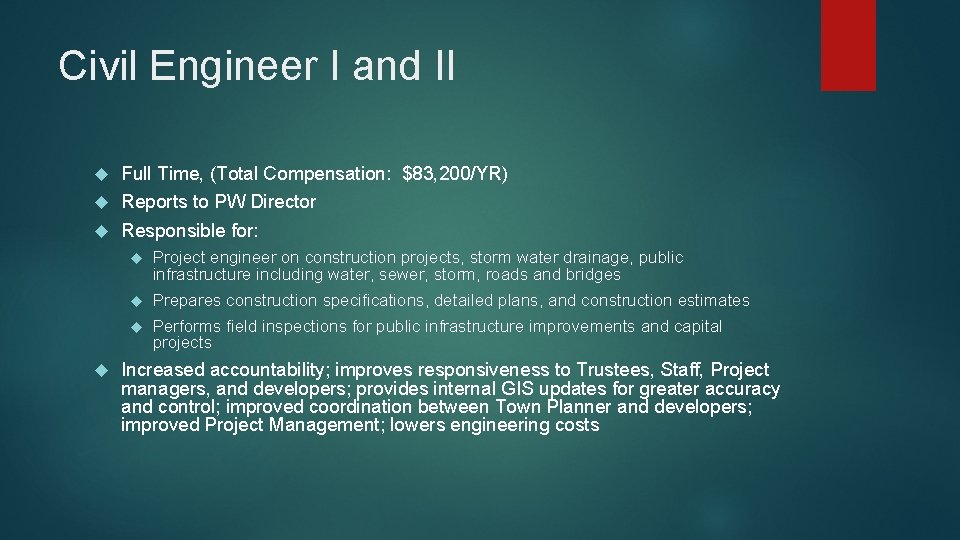 Civil Engineer I and II

Full Time, (Total Compensation: $83,200/YR)

Reports to PW Director

Responsible for:

Project engineer on construction projects, storm water drainage, public infrastructure including water, sewer, storm, roads and bridges

Prepares construction specifications, detailed plans, and construction estimates

Performs field inspections for public infrastructure improvements and capital projects

Increased accountability; improves responsiveness to Trustees, Staff, Project managers, and developers; provides internal GIS updates for greater accuracy and control; improved coordination between Town Planner and developers; improved Project Management; lowers engineering costs